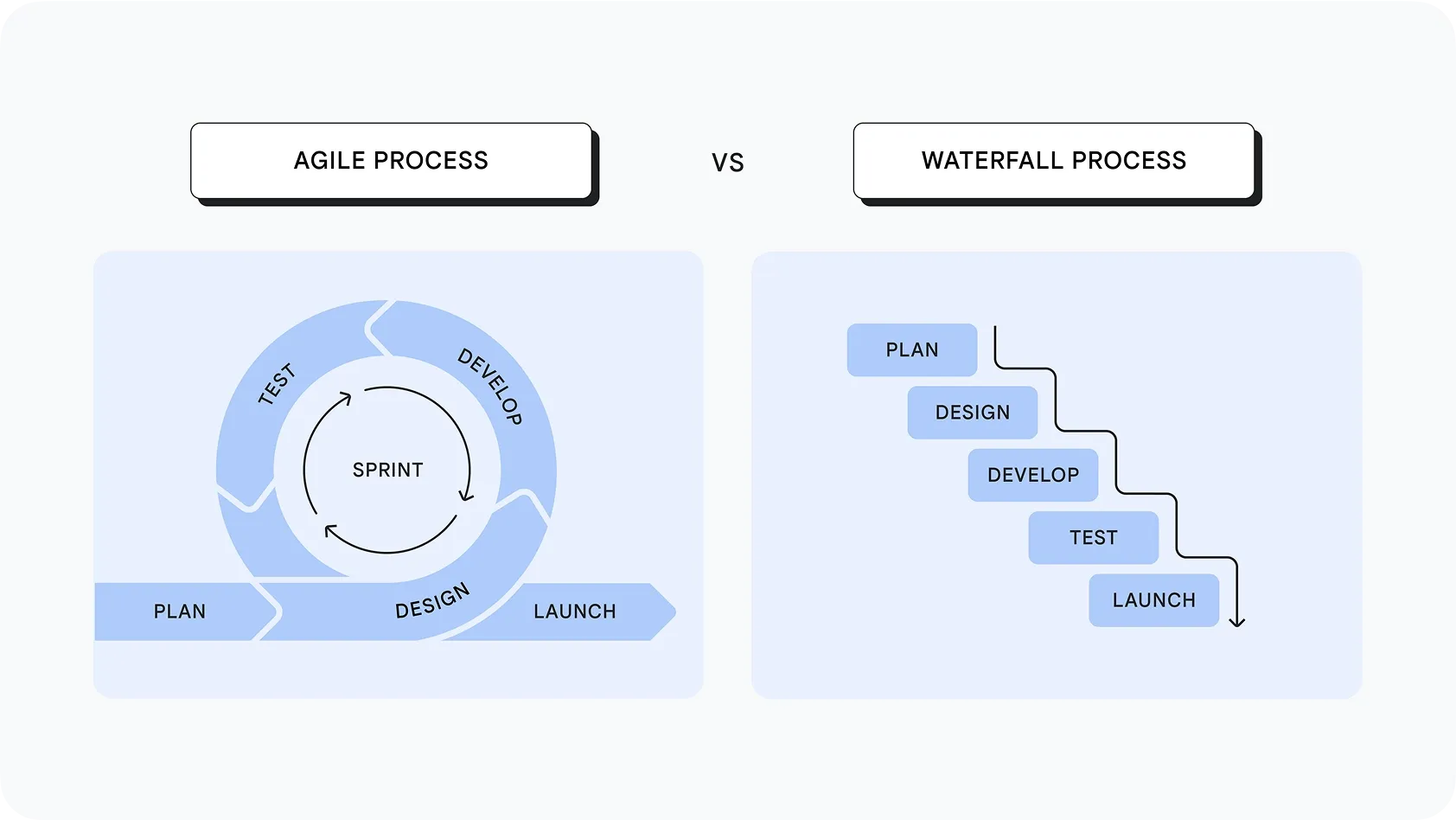 AGILE PROCESS

VS

WATERFALL PROCESS

TEST

DEVELOP

SPRINT

PLAN

DESIGN

LAUNCH

PLAN

DESIGN

DEVELOP

TEST

LAUNCH